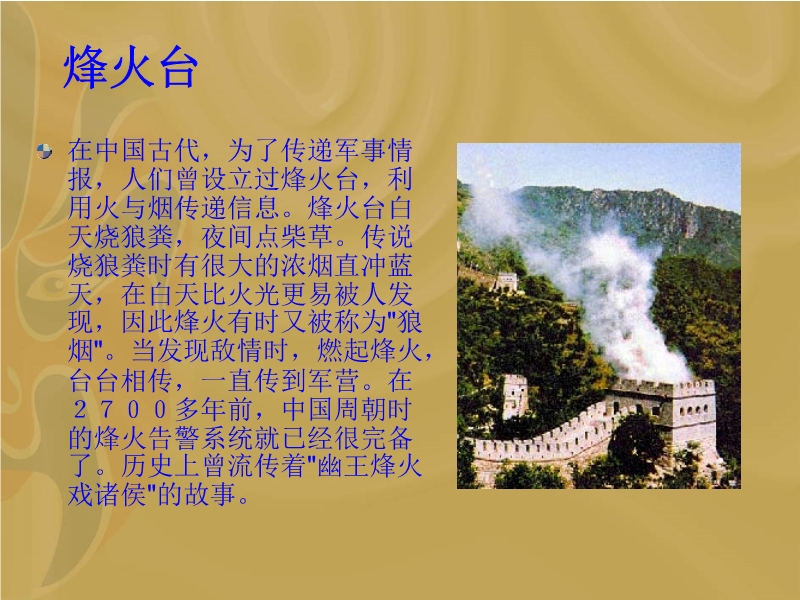 烽火台

在中国古代，为了传递军事情报，人们曾设立过烽火台，利用火与烟传递信息。烽火台白天烧狼粪，夜间点柴草。传说烧狼粪时有很大的浓烟直冲蓝天，在白天比火光更易被人发现，因此烽火有时又被称为"狼烟"。当发现敌情时，燃起烽火，台台相传，一直传到军营。在２７００多年前，中国周朝时的烽火告警系统就已经很完备了。历史上曾流传着"幽王烽火戏诸侯"的故事。